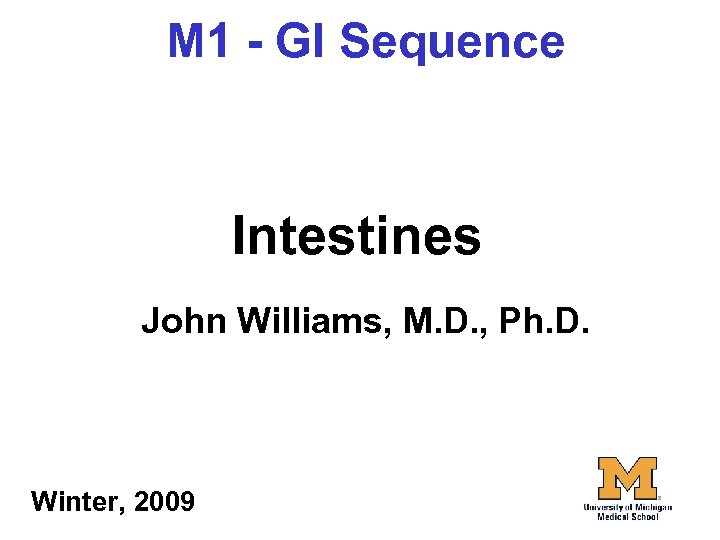 M1 - GI Sequence

Intestines

John Williams, M.D., Ph.D.

Winter, 2009

M
University of Michigan
Medical School